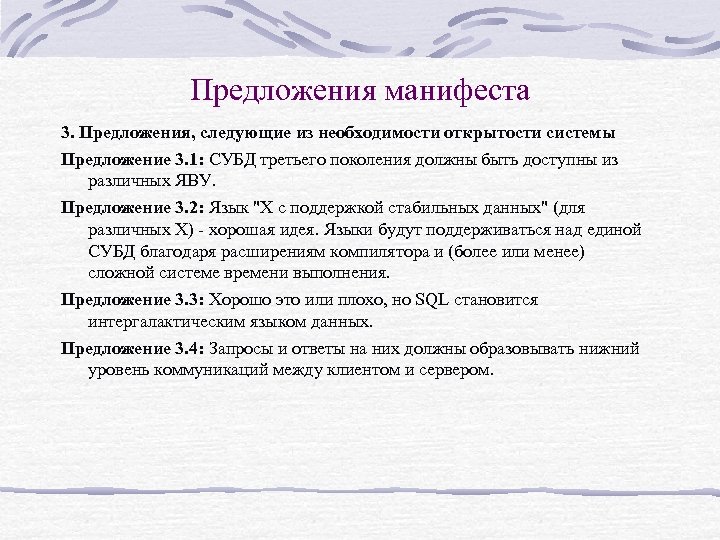 Предложения манифеста

3. Предложения, следующие из необходимости открытости системы

Предложение 3.1: СУБД третьего поколения должны быть доступны из различных ЯВУ.

Предложение 3.2: Язык "X с поддержкой стабильных данных" (для различных X) - хорошая идея. Языки будут поддерживаться над единой СУБД благодаря расширениям компилятора и (более или менее) сложной системе времени выполнения.

Предложение 3.3: Хорошо это или плохо, но SQL становится интергалактическим языком данных.

Предложение 3.4: Запросы и ответы на них должны образовывать нижний уровень коммуникаций между клиентом и сервером.